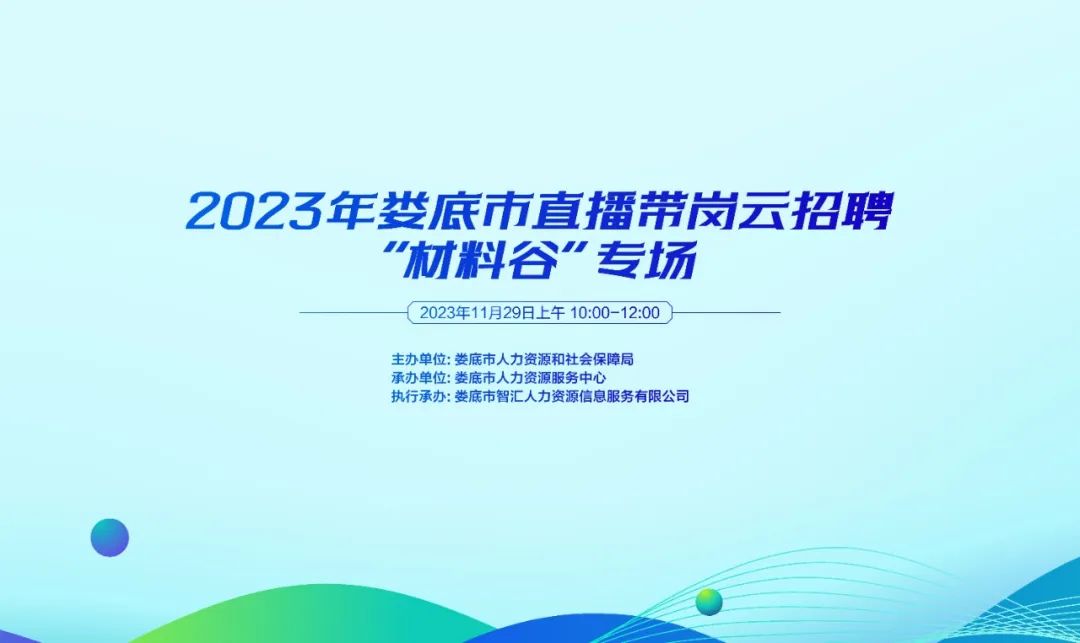 2023年娄底市直播带岗云招聘
“材料谷”专场

2023年11月29日上午 10:00-12:00

主办单位: 娄底市人力资源和社会保障局
承办单位: 娄底市人力资源服务中心
执行承办: 娄底市智汇人力资源信息服务有限公司